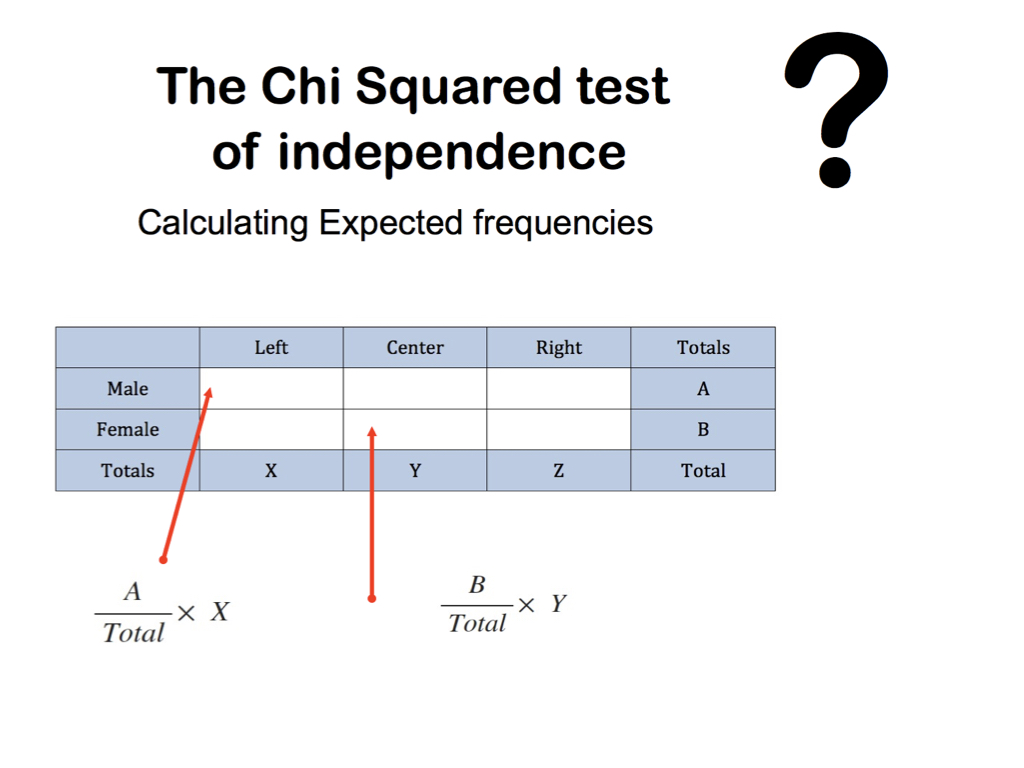 The Chi Squared test of independence

?

Calculating Expected frequencies

|  | Left | Center | Right | Totals |
|---|---|---|---|---|
| Male |  |  |  | A |
| Female |  |  |  | B |
| Totals | X | Y | Z | Total |

$\frac{A}{Total} \times X$

$\frac{B}{Total} \times Y$